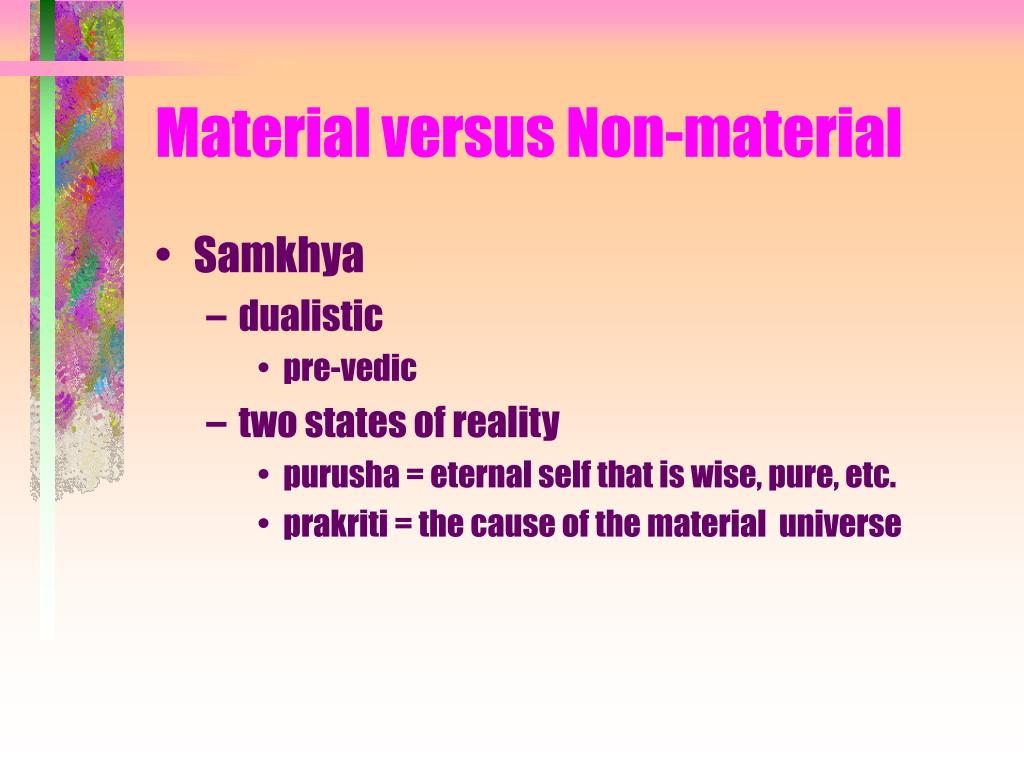 Material versus Non-material

• Samkhya
– dualistic
• pre-vedic
– two states of reality
• purusha = eternal self that is wise, pure, etc.
• prakriti = the cause of the material universe